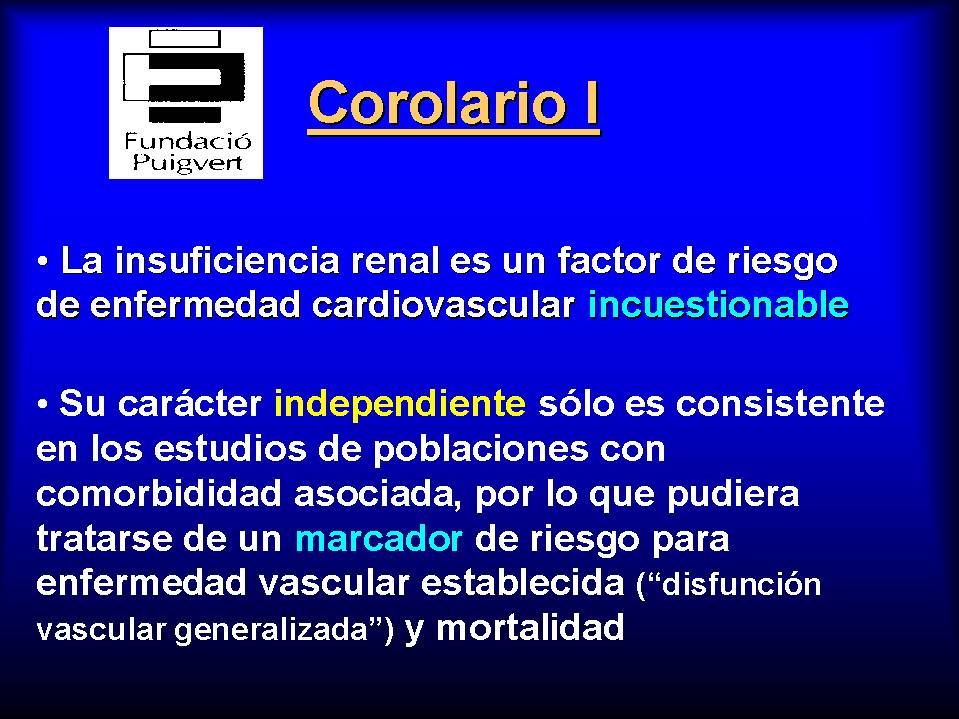 Fundació Puigvert

Corolario I

• La insuficiencia renal es un factor de riesgo de enfermedad cardiovascular incuestionable

• Su carácter independiente sólo es consistente en los estudios de poblaciones con comorbididad asociada, por lo que pudiera tratarse de un marcador de riesgo para enfermedad vascular establecida (“disfunción vascular generalizada”) y mortalidad